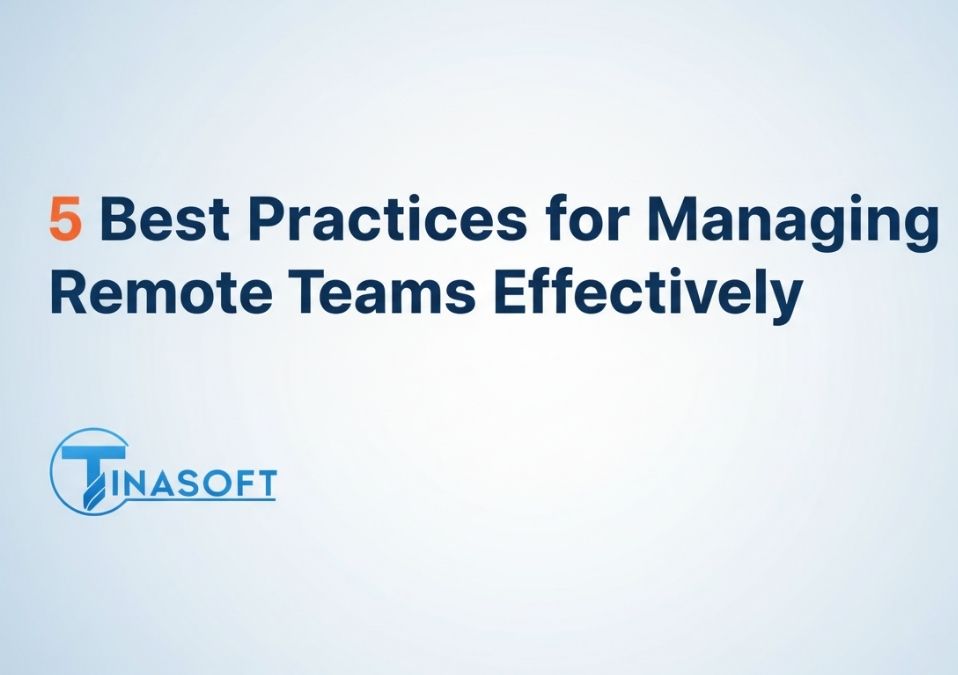 5 Best Practices for Managing Remote Teams Effectively

TINASOFT